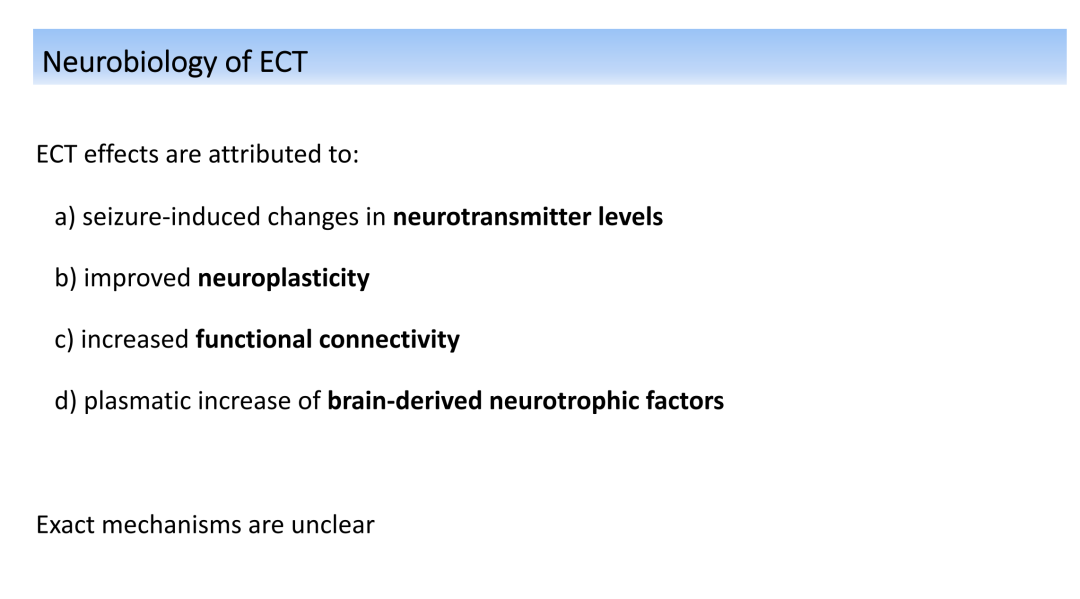 Neurobiology of ECT

ECT effects are attributed to:

a) seizure-induced changes in neurotransmitter levels

b) improved neuroplasticity

c) increased functional connectivity

d) plasmatic increase of brain-derived neurotrophic factors

Exact mechanisms are unclear